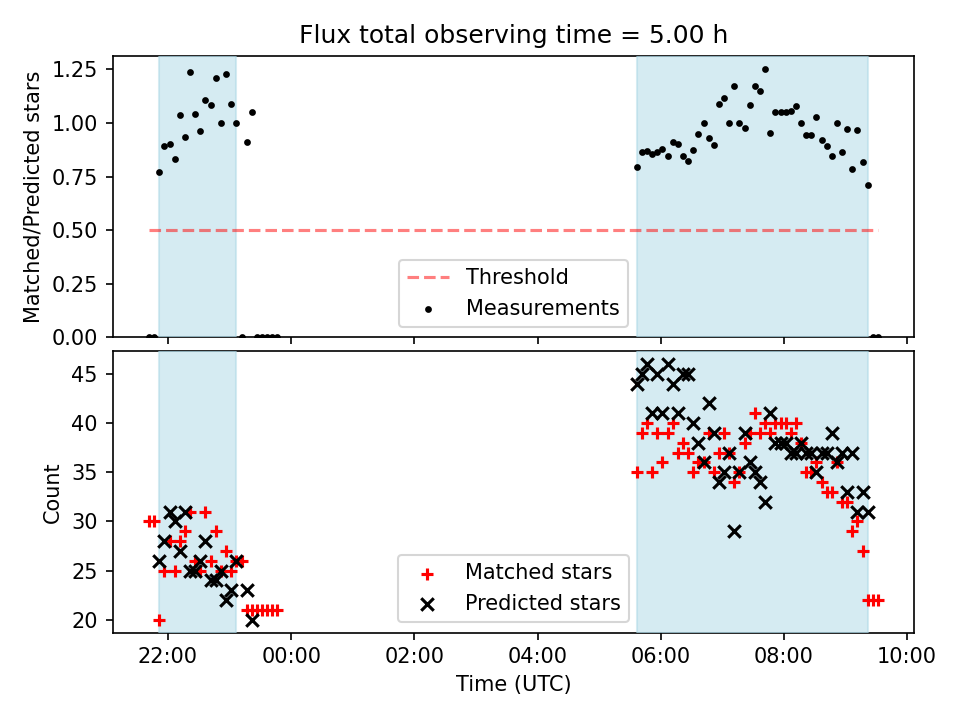 Flux total observing time = 5.00 h

Matched/Predicted stars

1.25
1.00
0.75
0.50
0.25
0.00

Threshold
Measurements

Count

45
40
35
30
25
20

Matched stars
Predicted stars

22:00 00:00 02:00 04:00 06:00 08:00 10:00

Time (UTC)